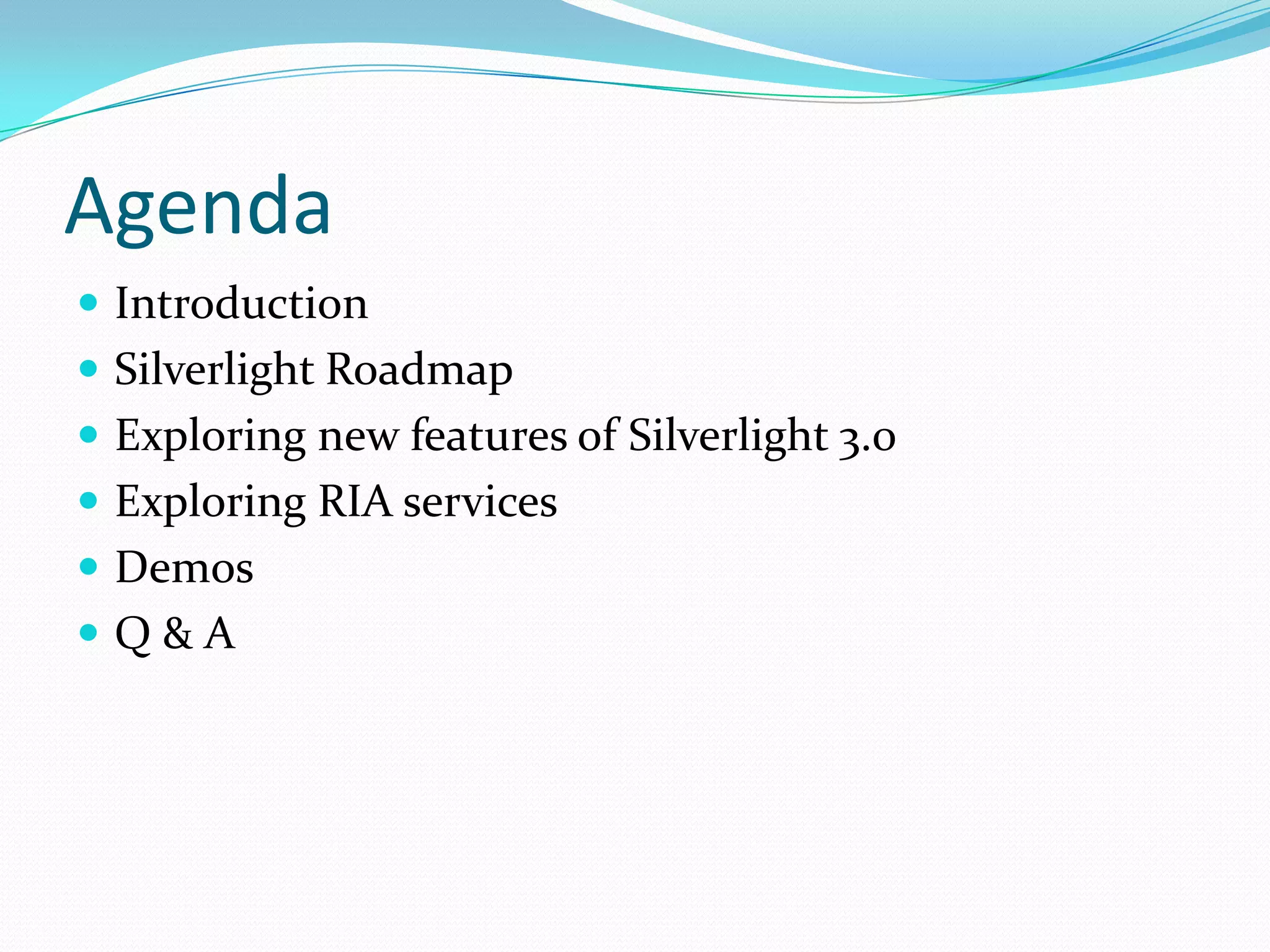 Agenda

- Introduction
- Silverlight Roadmap
- Exploring new features of Silverlight 3.0
- Exploring RIA services
- Demos
- Q & A